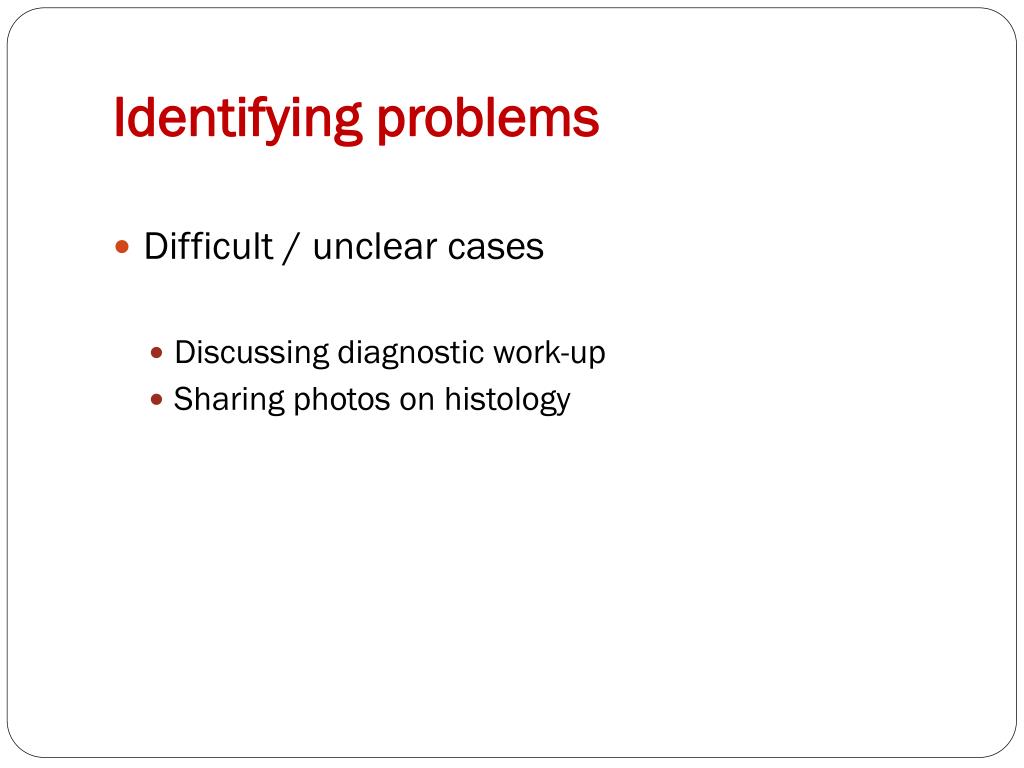 Identifying problems

Difficult / unclear cases

Discussing diagnostic work-up
Sharing photos on histology